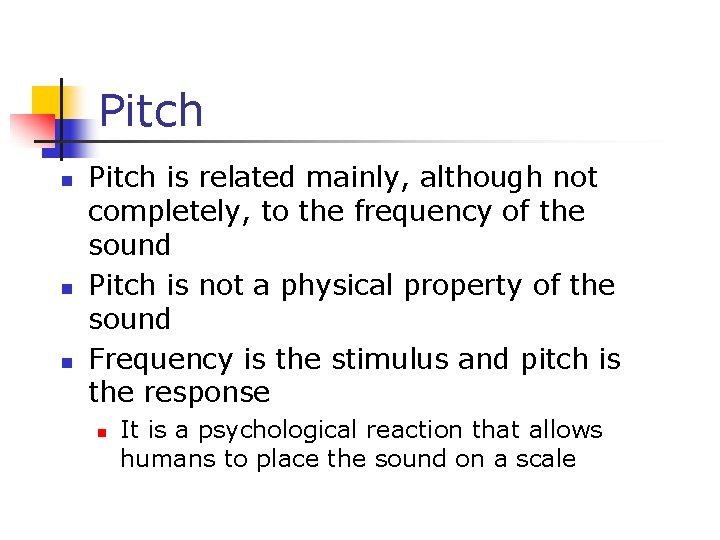 Pitch

- Pitch is related mainly, although not completely, to the frequency of the sound
- Pitch is not a physical property of the sound
- Frequency is the stimulus and pitch is the response
    - It is a psychological reaction that allows humans to place the sound on a scale